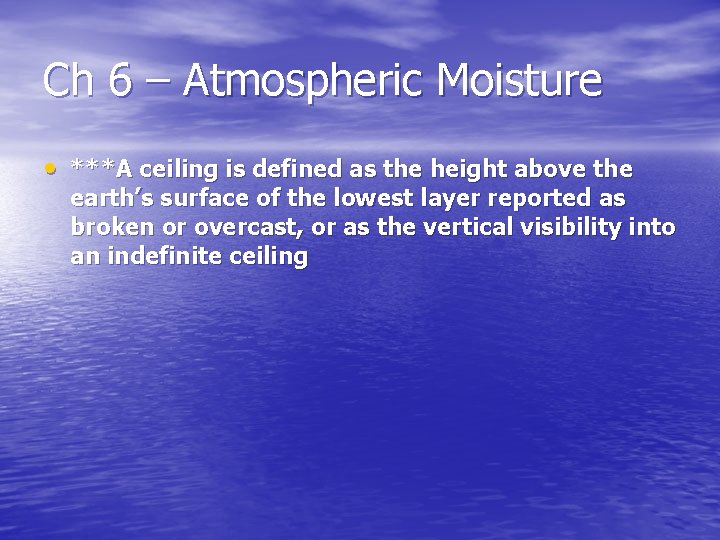 Ch 6 – Atmospheric Moisture

• ***A ceiling is defined as the height above the earth’s surface of the lowest layer reported as broken or overcast, or as the vertical visibility into an indefinite ceiling